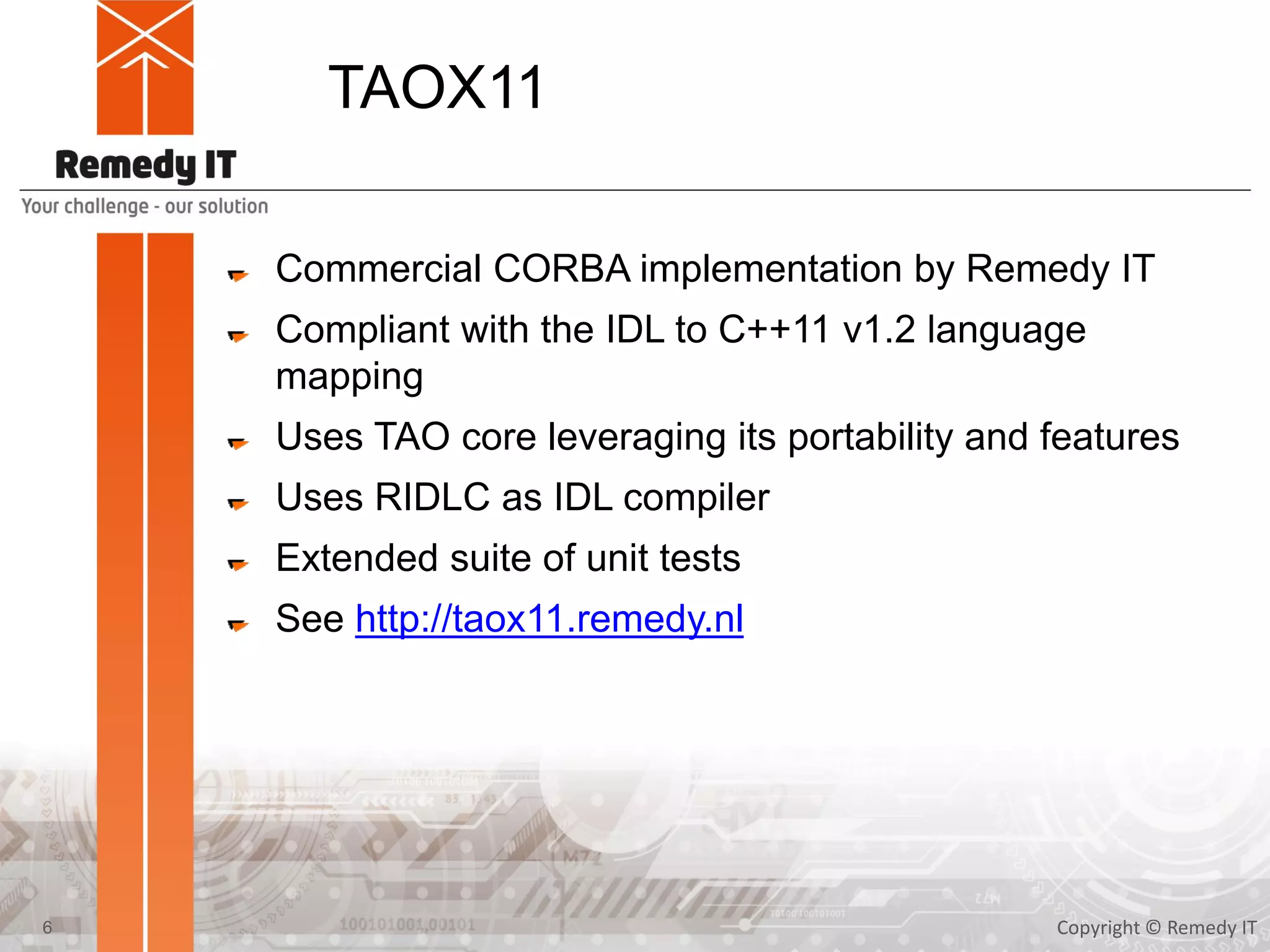 Remedy IT
Your challenge - our solution

TAOX11

Commercial CORBA implementation by Remedy IT

Compliant with the IDL to C++11 v1.2 language mapping

Uses TAO core leveraging its portability and features

Uses RIDLC as IDL compiler

Extended suite of unit tests

See http://taox11.remedy.nl

6

Copyright © Remedy IT